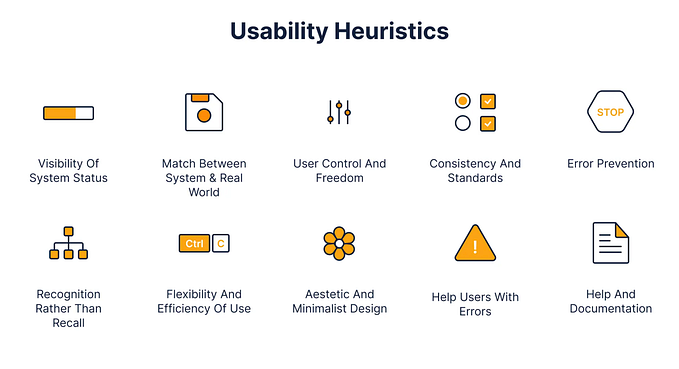 Usability Heuristics

Visibility Of System Status

Match Between System & Real World

User Control And Freedom

Consistency And Standards

STOP

Error Prevention

Recognition Rather Than Recall

Ctrl C

Flexibility And Efficiency Of Use

Aestetic And Minimalist Design

!

Help Users With Errors

Help And Documentation